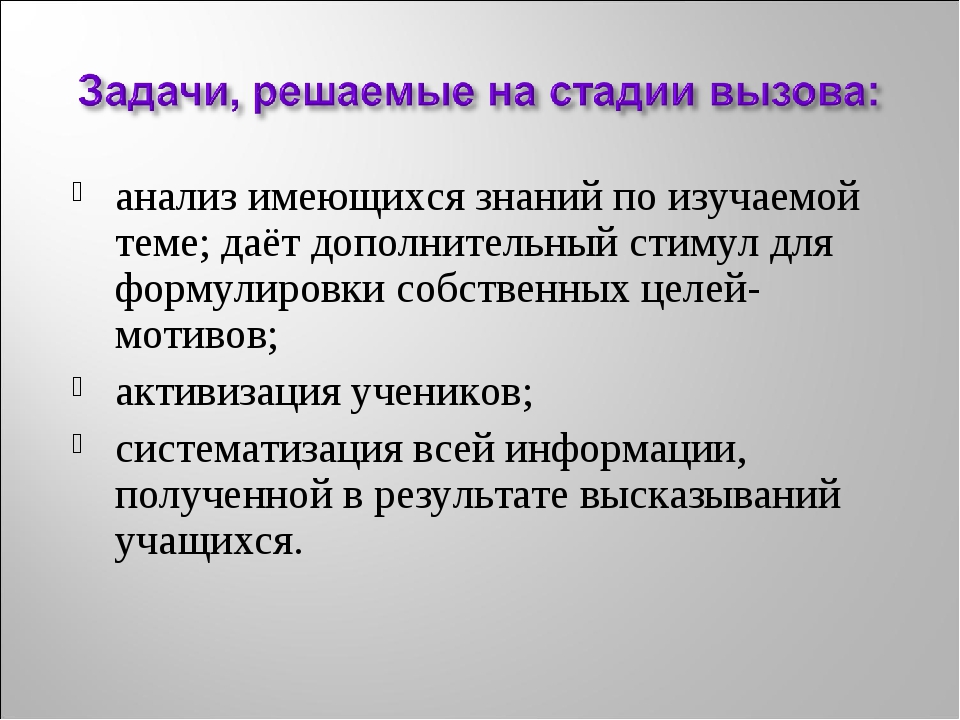 Задачи, решаемые на стадии вызова:

анализ имеющихся знаний по изучаемой теме; даёт дополнительный стимул для формулировки собственных целей-мотивов;

активизация учеников;

систематизация всей информации, полученной в результате высказываний учащихся.